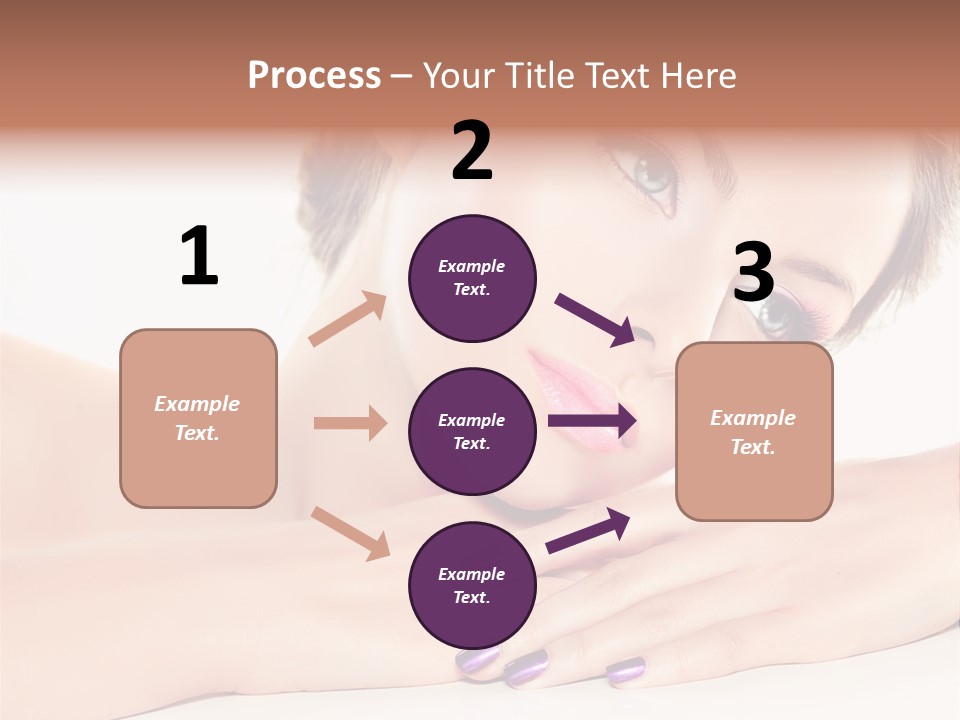 Process – Your Title Text Here

1

Example Text.

2

Example Text.

Example Text.

Example Text.

3

Example Text.